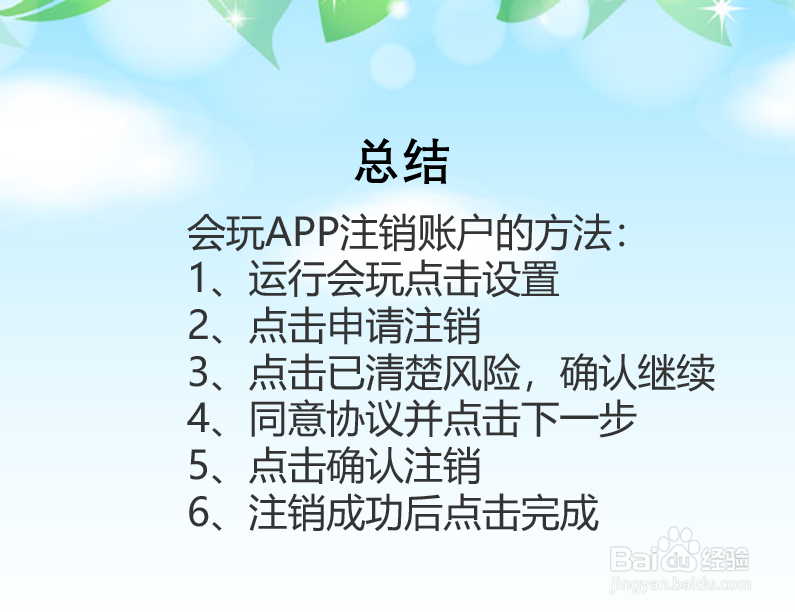 总结

会玩APP注销账户的方法：
1、运行会玩点击设置
2、点击申请注销
3、点击已清楚风险，确认继续
4、同意协议并点击下一步
5、点击确认注销
6、注销成功后点击完成

Baidu经验
jingyan.baidu.com